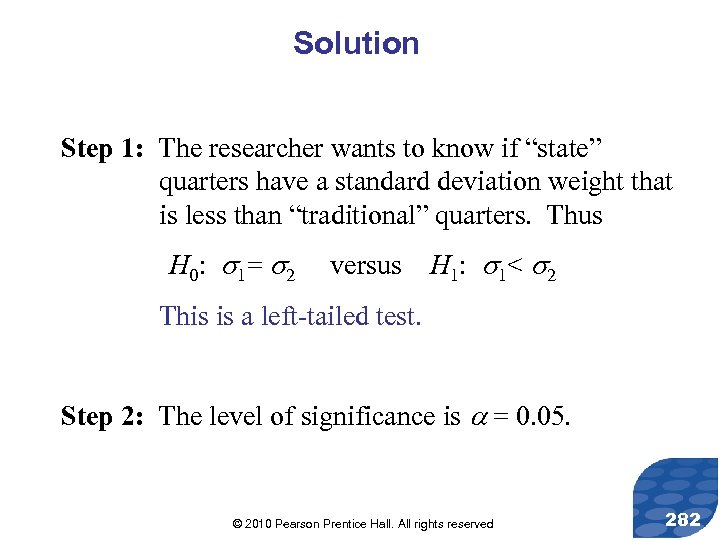 Solution

Step 1: The researcher wants to know if “state” quarters have a standard deviation weight that is less than “traditional” quarters. Thus

$H_0$: $\sigma_1 = \sigma_2$ versus $H_1$: $\sigma_1 < \sigma_2$

This is a left-tailed test.

Step 2: The level of significance is $\alpha = 0.05$.

© 2010 Pearson Prentice Hall. All rights reserved

282